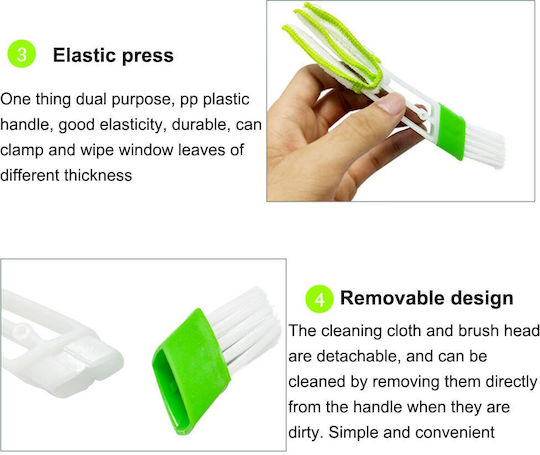 3 Elastic press

One thing dual purpose, pp plastic handle, good elasticity, durable, can clamp and wipe window leaves of different thickness

4 Removable design

The cleaning cloth and brush head are detachable, and can be cleaned by removing them directly from the handle when they are dirty. Simple and convenient